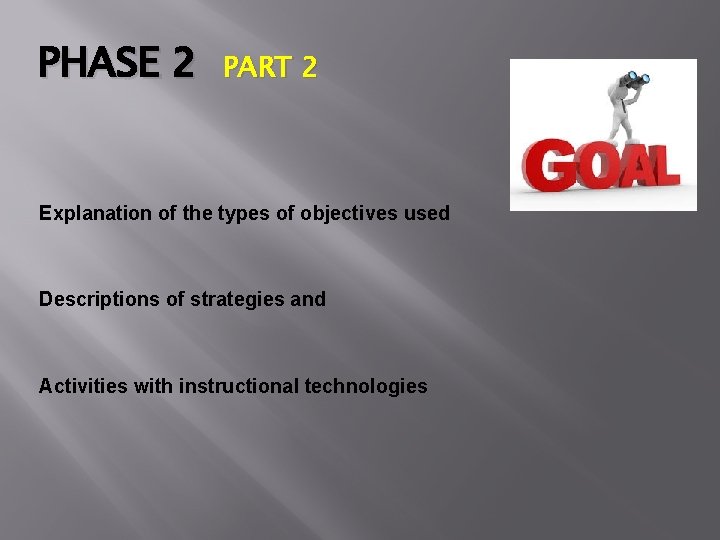 PHASE 2 PART 2

GOAL

Explanation of the types of objectives used

Descriptions of strategies and

Activities with instructional technologies